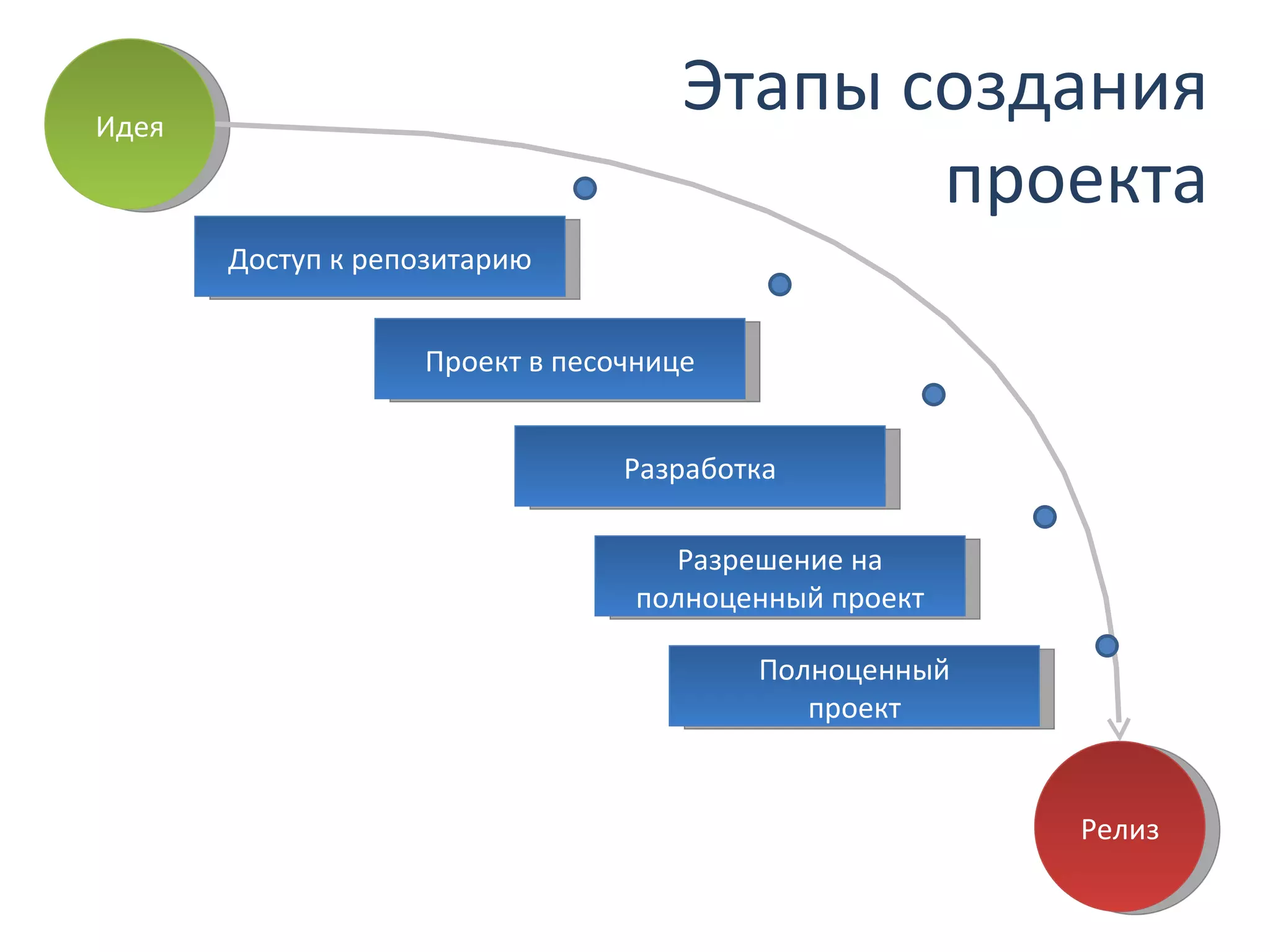 Этапы создания проекта

Идея

Доступ к репозитарию

Проект в песочнице

Разработка

Разрешение на полноценный проект

Полноценный проект

Релиз